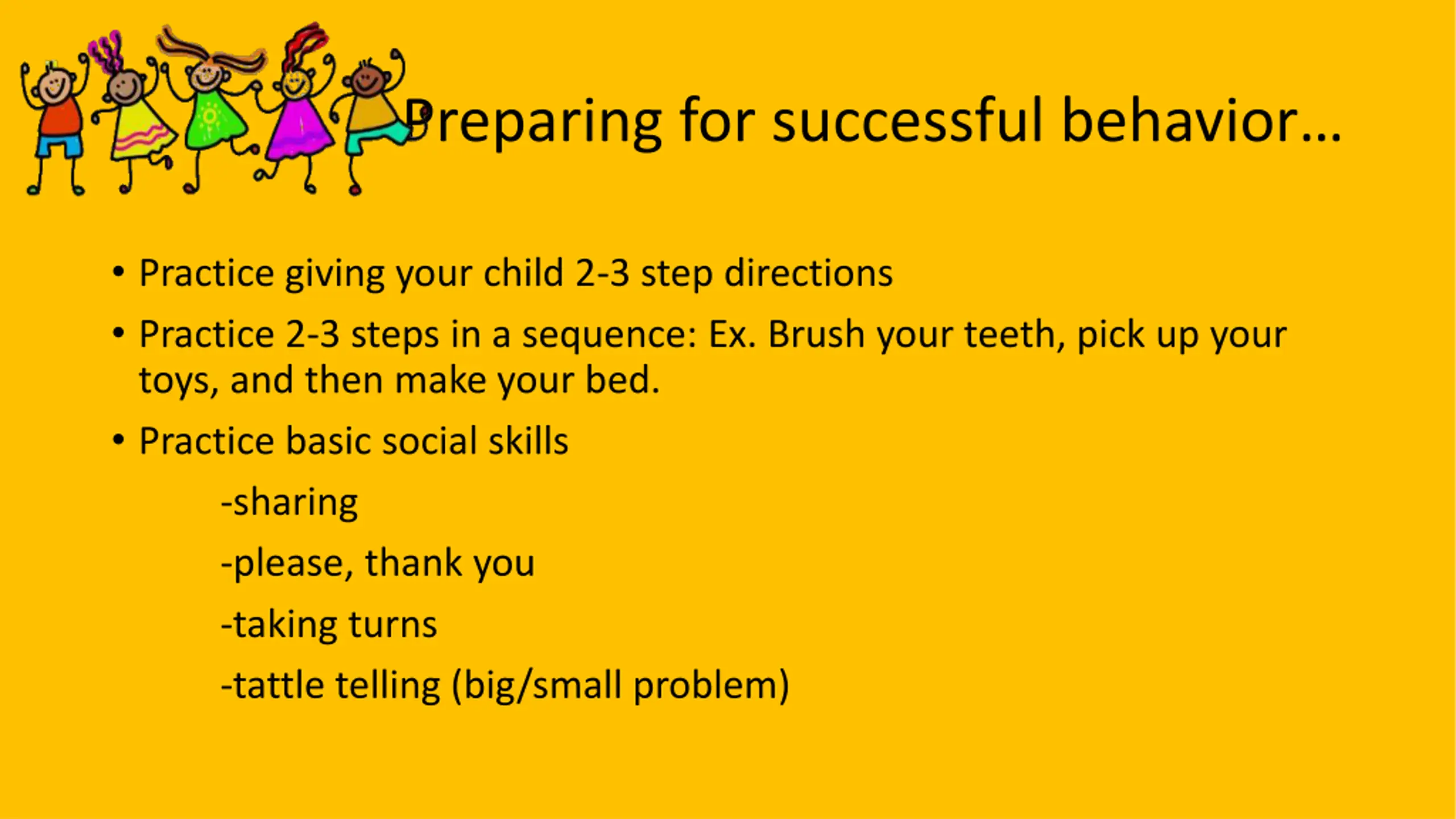 Preparing for successful behavior…

• Practice giving your child 2-3 step directions

• Practice 2-3 steps in a sequence: Ex. Brush your teeth, pick up your toys, and then make your bed.

• Practice basic social skills

-sharing

-please, thank you

-taking turns

-tattle telling (big/small problem)